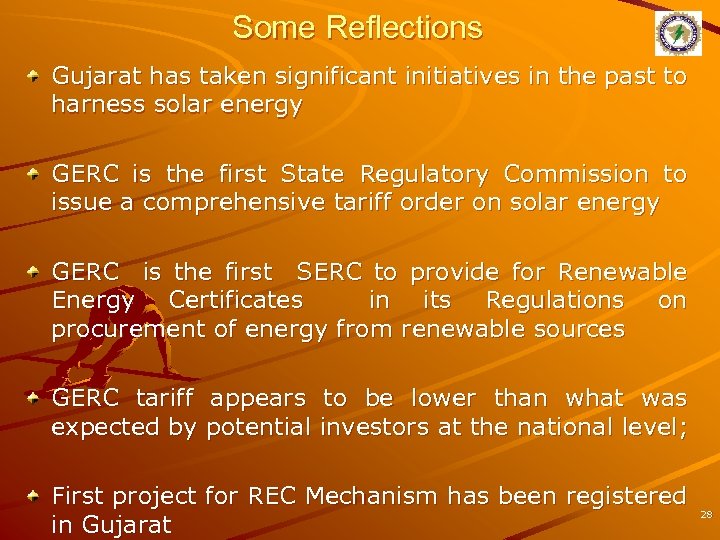 Some Reflections

Gujarat has taken significant initiatives in the past to harness solar energy

GERC is the first State Regulatory Commission to issue a comprehensive tariff order on solar energy

GERC is the first SERC to provide for Renewable Energy Certificates in its Regulations on procurement of energy from renewable sources

GERC tariff appears to be lower than what was expected by potential investors at the national level;

First project for REC Mechanism has been registered in Gujarat

28